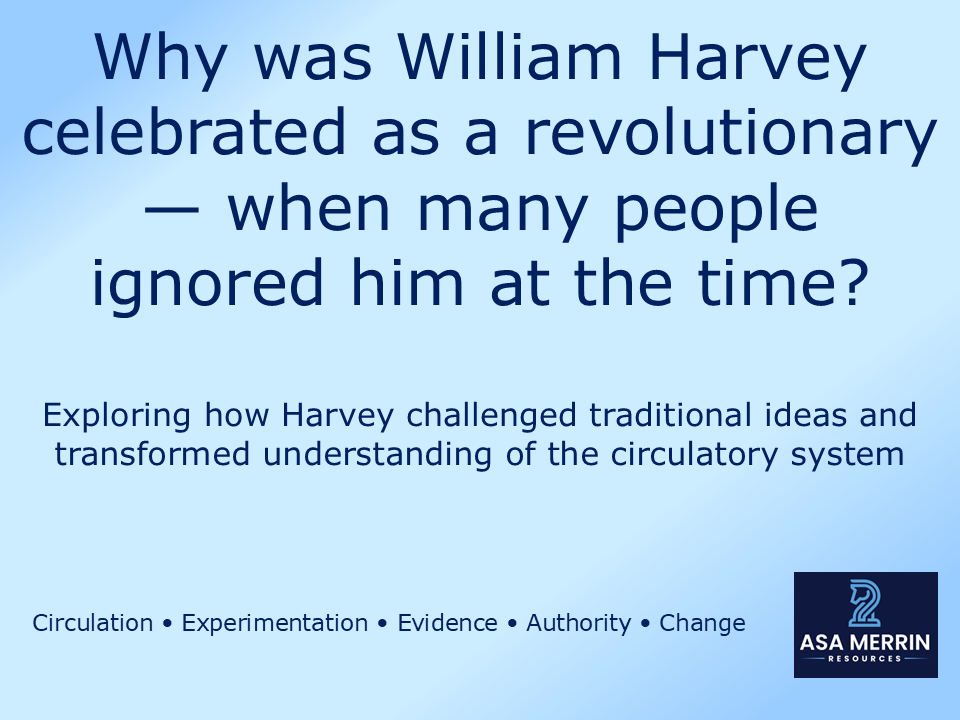 Why was William Harvey celebrated as a revolutionary — when many people ignored him at the time?

Exploring how Harvey challenged traditional ideas and transformed understanding of the circulatory system

Circulation • Experimentation • Evidence • Authority • Change

ASA MERRIN
RESOURCES